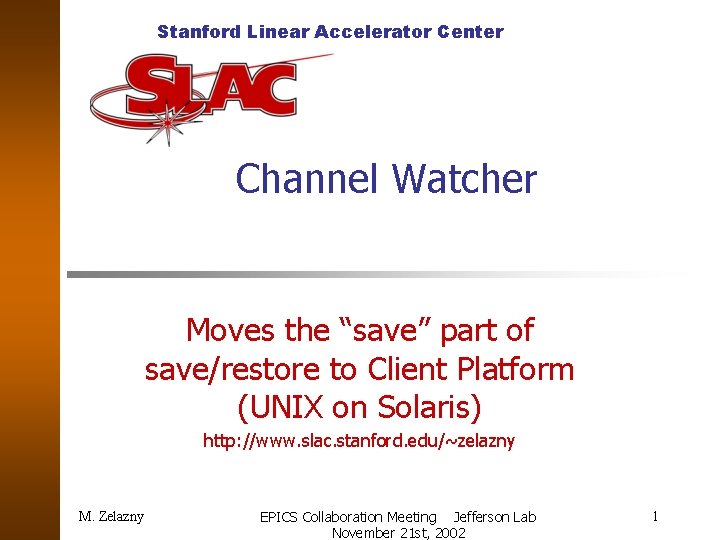 Stanford Linear Accelerator Center

SLAC

Channel Watcher

Moves the “save” part of save/restore to Client Platform (UNIX on Solaris)

http://www.slac.stanford.edu/~zelazny

M. Zelazny

EPICS Collaboration Meeting Jefferson Lab
November 21st, 2002

1